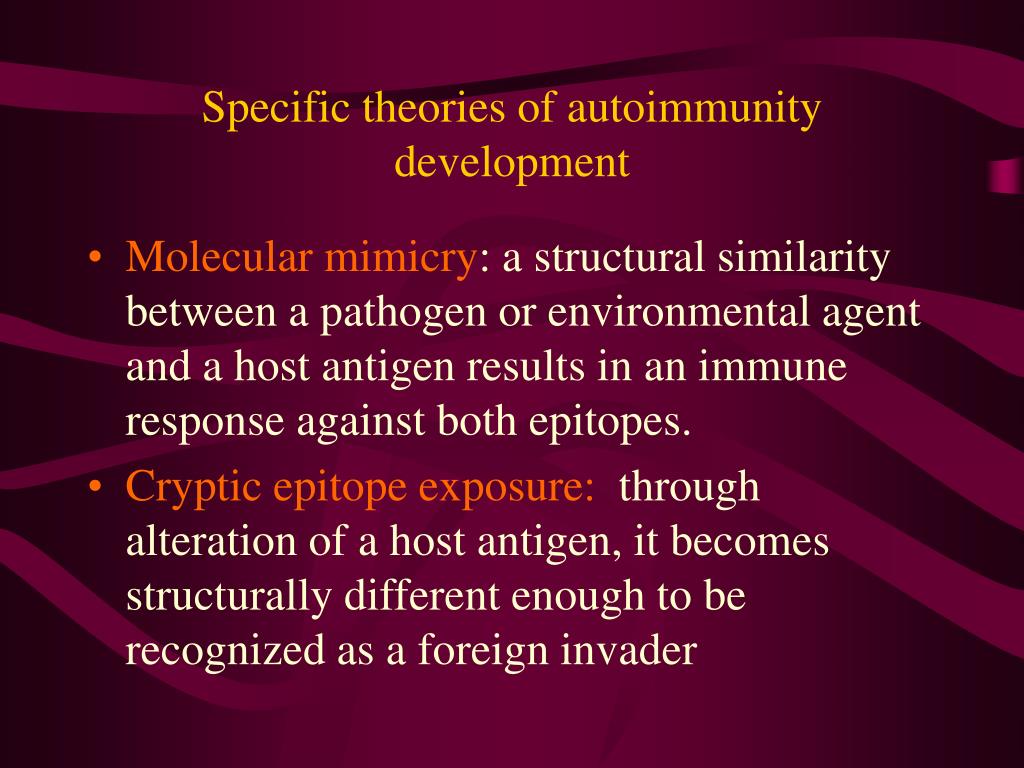 Specific theories of autoimmunity development

• Molecular mimicry: a structural similarity between a pathogen or environmental agent and a host antigen results in an immune response against both epitopes.
• Cryptic epitope exposure: through alteration of a host antigen, it becomes structurally different enough to be recognized as a foreign invader